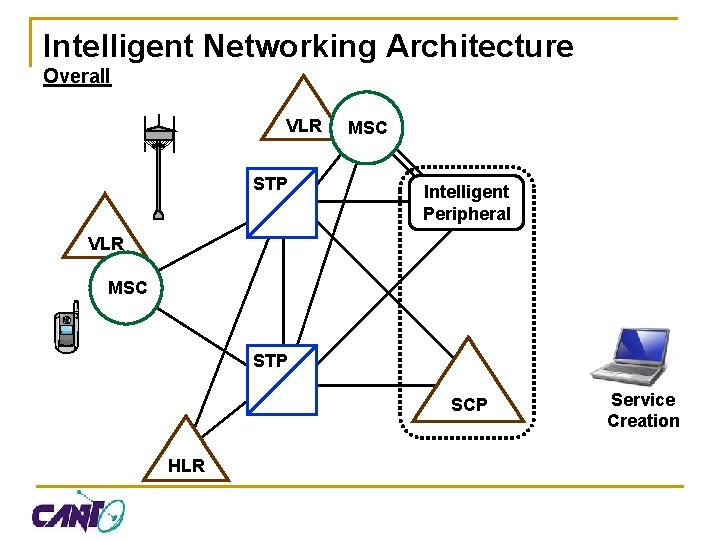 Intelligent Networking Architecture

Overall

VLR

MSC

STP

Intelligent Peripheral

VLR

MSC

STP

SCP

Service Creation

HLR

CANTO